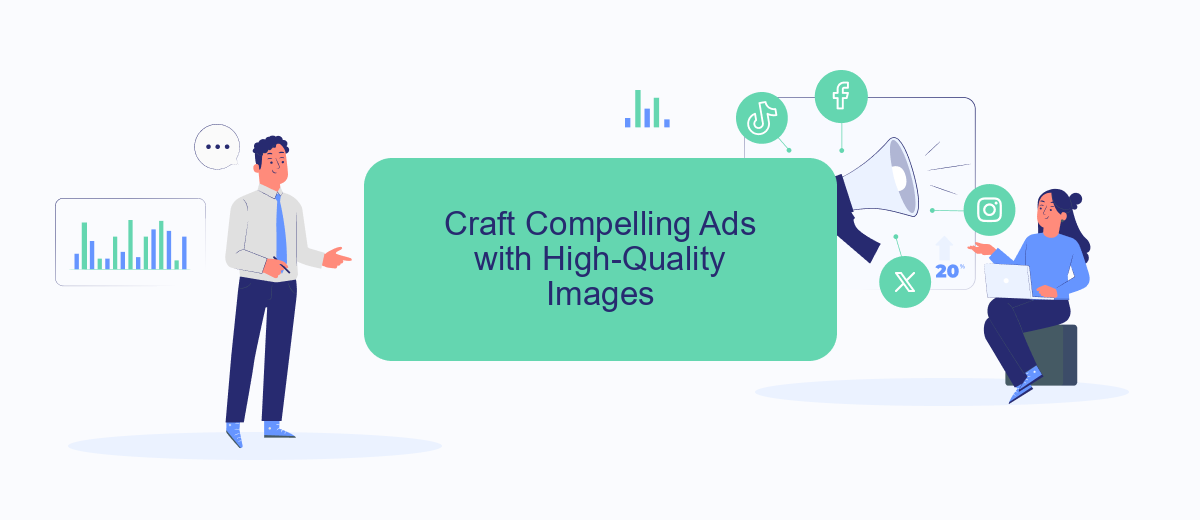 Craft Compelling Ads with High-Quality Images

20%